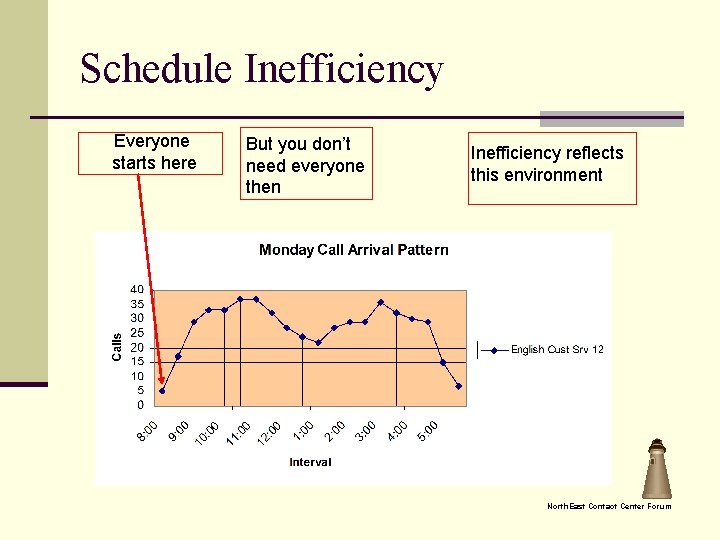 Schedule Inefficiency

Everyone starts here

But you don't need everyone then

Inefficiency reflects this environment

Monday Call Arrival Pattern

Calls

40
35
30
25
20
15
10
5
0

8:00
9:00
10:00
11:00
12:00
1:00
2:00
3:00
4:00
5:00

Interval

English Cust Srv 12

NorthEast Contact Center Forum